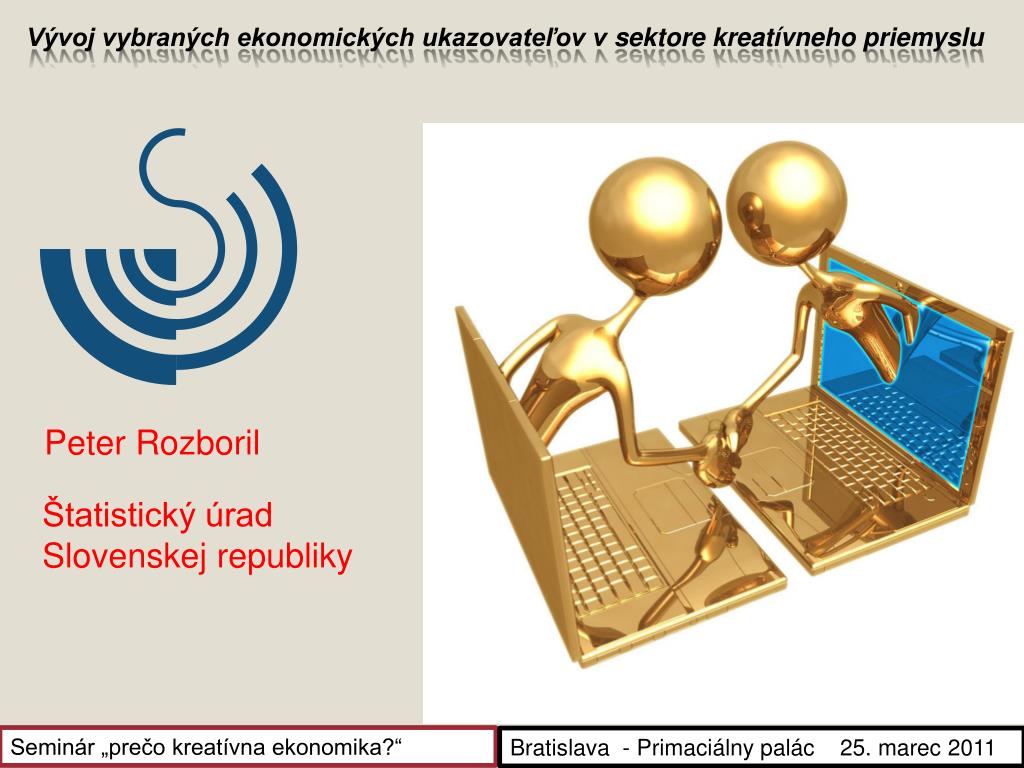 Vývoj vybraných ekonomických ukazovateľov v sektore kreatívneho priemyslu

Peter Rozboril

Štatistický úrad Slovenskej republiky

Seminár „prečo kreatívna ekonomika?“

Bratislava - Primaciálny palác 25. marec 2011